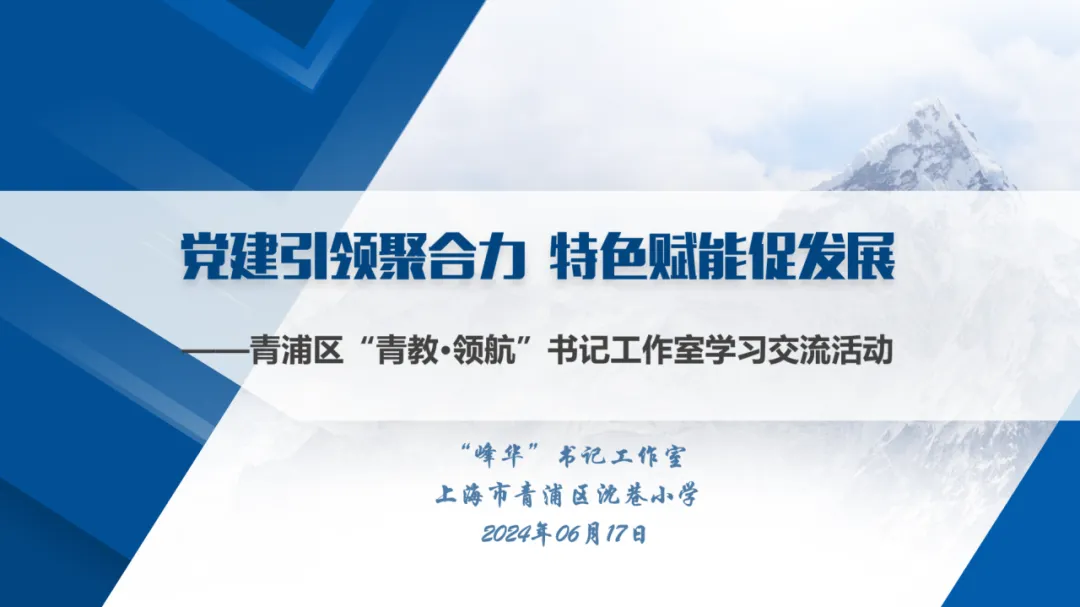 党建引领聚合力 特色赋能促发展

——青浦区“青教·领航”书记工作室学习交流活动

“峰华”书记工作室
上海市青浦区沈巷小学
2024年06月17日